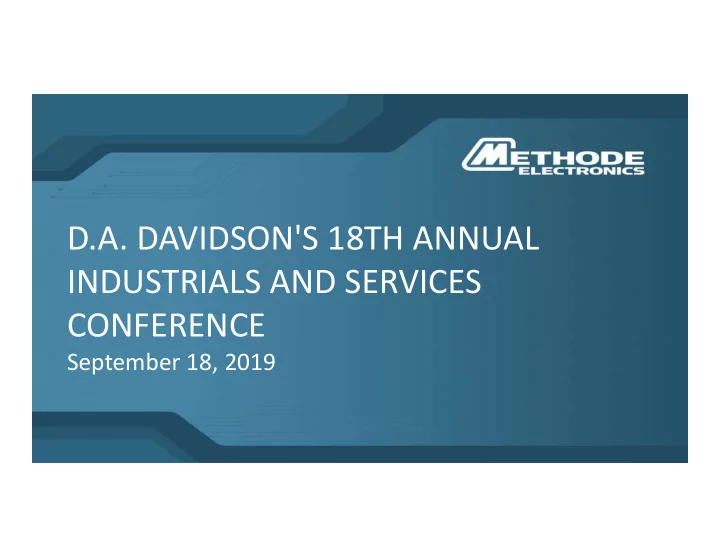 METHODE
ELECTRONICS

D.A. DAVIDSON'S 18TH ANNUAL INDUSTRIALS AND SERVICES CONFERENCE
September 18, 2019